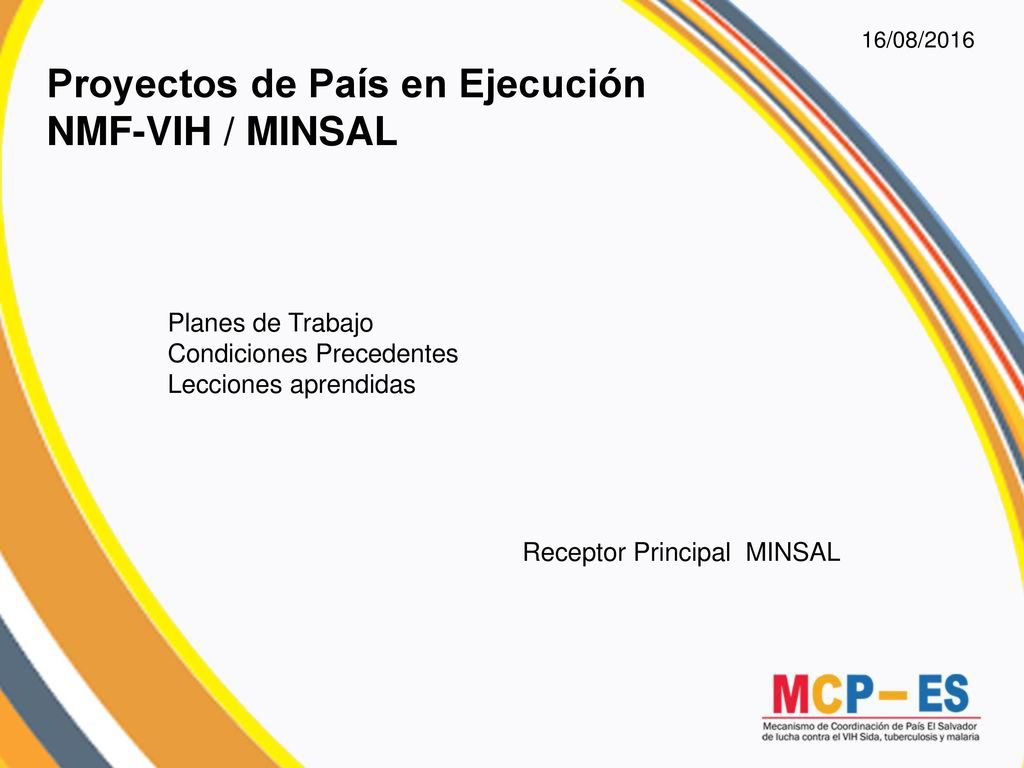 16/08/2016

Proyectos de País en Ejecución
NMF-VIH / MINSAL

Planes de Trabajo
Condiciones Precedentes
Lecciones aprendidas

Receptor Principal MINSAL

MCP – ES
Mecanismo de Coordinación de País El Salvador de lucha contra el VIH Sida, tuberculosis y malaria